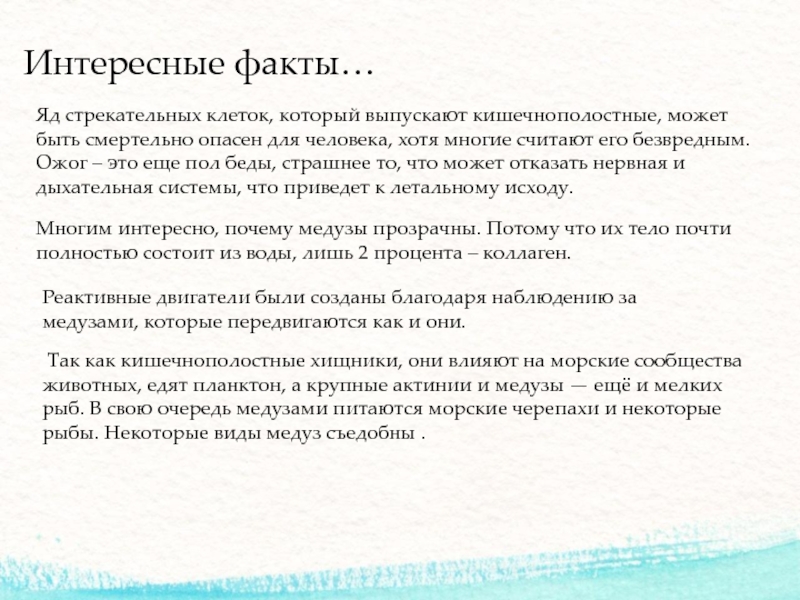 Интересные факты…

Яд стрекательных клеток, который выпускают кишечнополостные, может быть смертельно опасен для человека, хотя многие считают его безвредным. Ожог – это еще пол беды, страшнее то, что может отказать нервная и дыхательная системы, что приведет к летальному исходу.

Многим интересно, почему медузы прозрачны. Потому что их тело почти полностью состоит из воды, лишь 2 процента – коллаген.

Реактивные двигатели были созданы благодаря наблюдению за медузами, которые передвигаются как и они.

Так как кишечнополостные хищники, они влияют на морские сообщества животных, едят планктон, а крупные актинии и медузы — ещё и мелких рыб. В свою очередь медузами питаются морские черепахи и некоторые рыбы. Некоторые виды медуз съедобны .